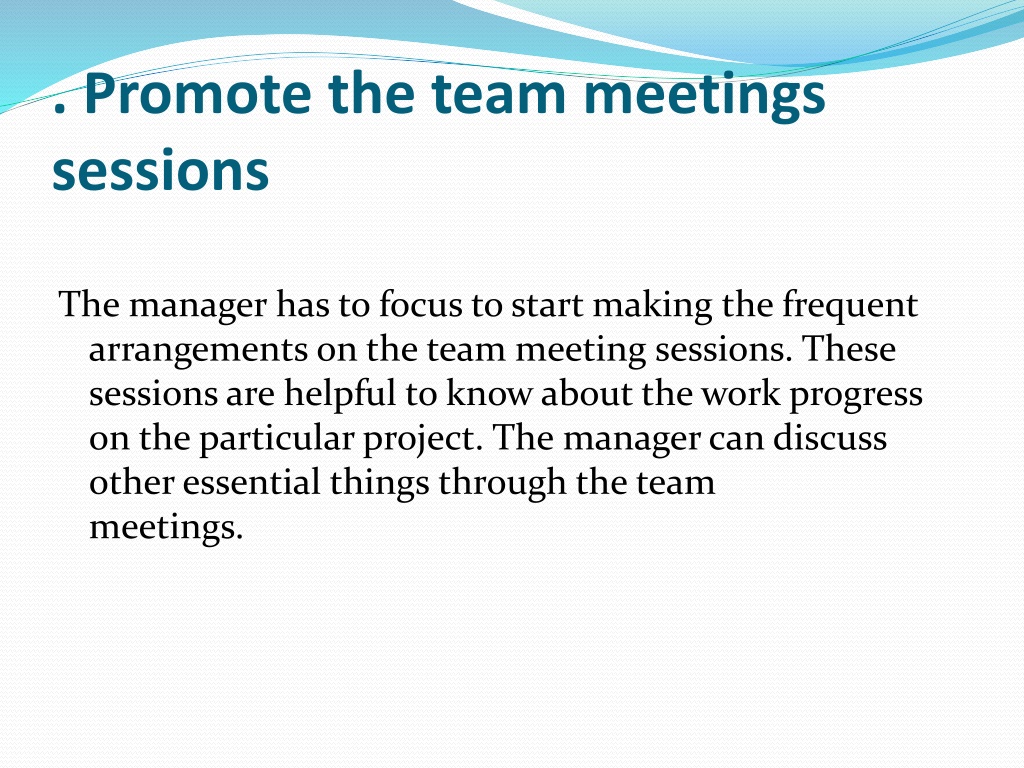 . Promote the team meetings sessions

The manager has to focus to start making the frequent arrangements on the team meeting sessions. These sessions are helpful to know about the work progress on the particular project. The manager can discuss other essential things through the team meetings.